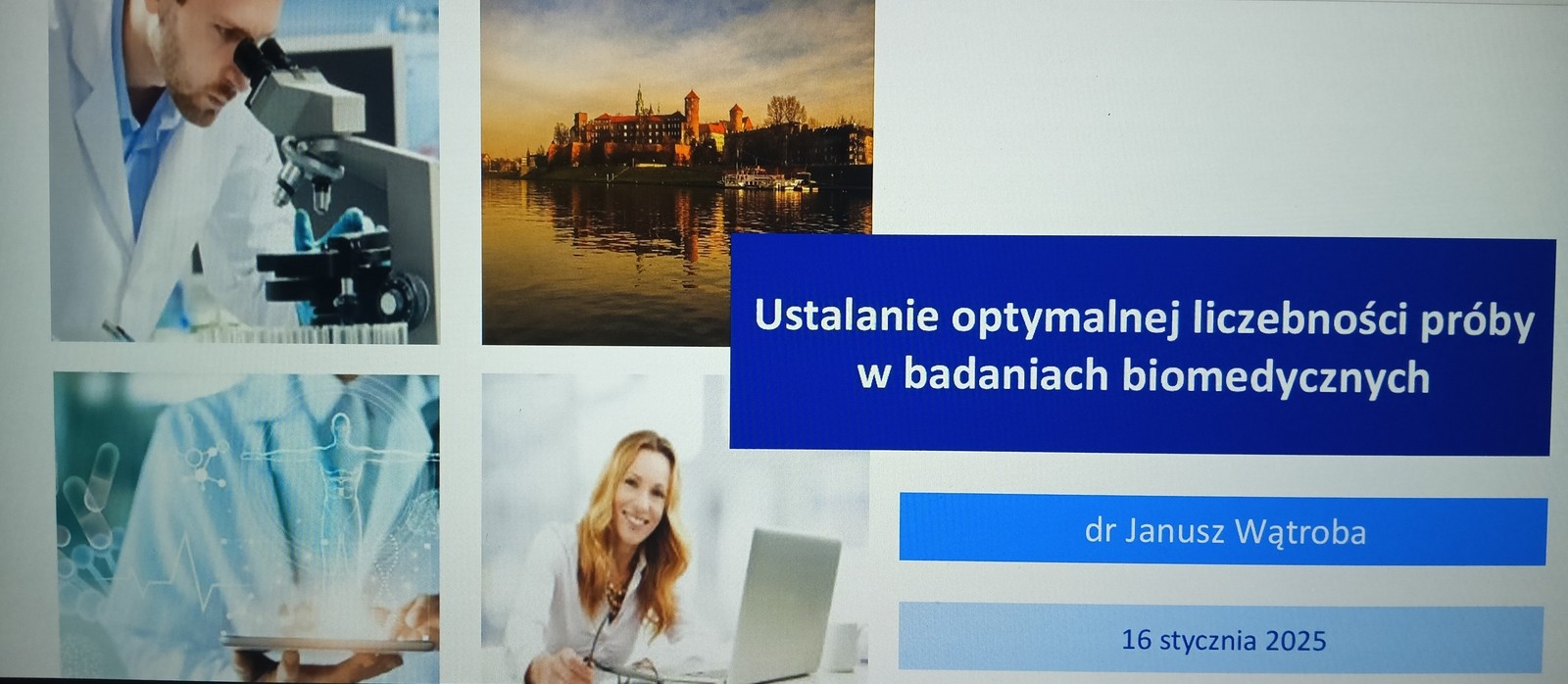 Ustalanie optymalnej liczebności próby w badaniach biomedycznych

dr Janusz Wątroba

16 stycznia 2025